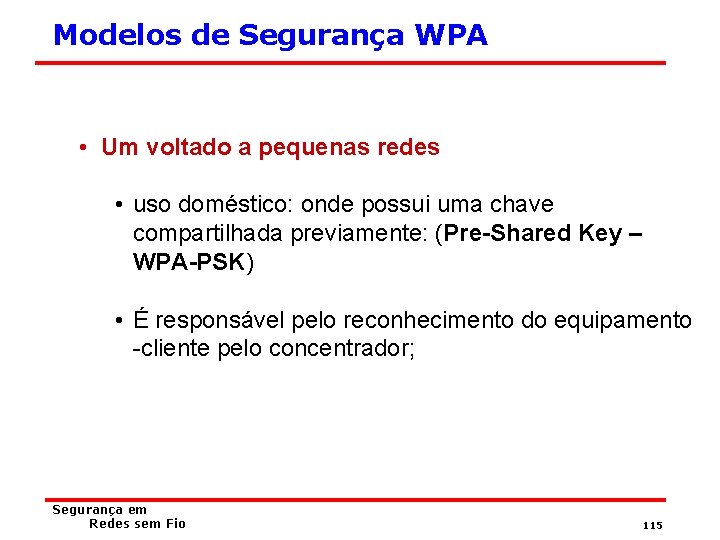 Modelos de Segurança WPA

• Um voltado a pequenas redes

• uso doméstico: onde possui uma chave compartilhada previamente: (Pre-Shared Key – WPA-PSK)

• É responsável pelo reconhecimento do equipamento -cliente pelo concentrador;

Segurança em
Redes sem Fio

115